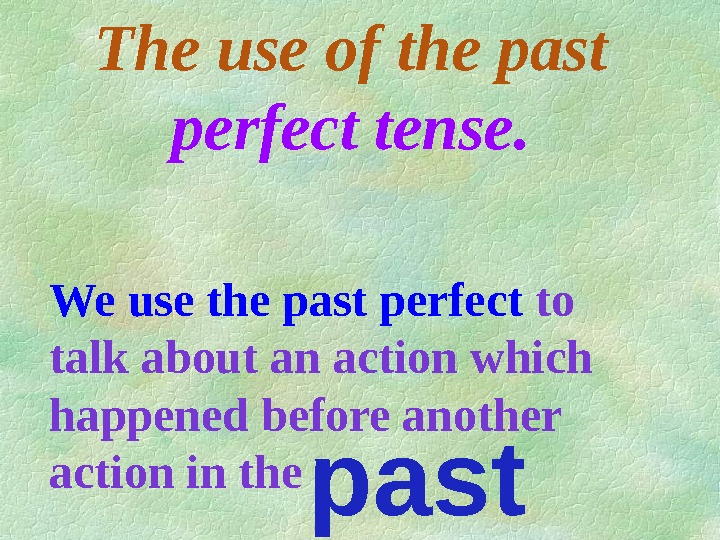 The use of the past perfect tense.

We use the past perfect to talk about an action which happened before another action in the past